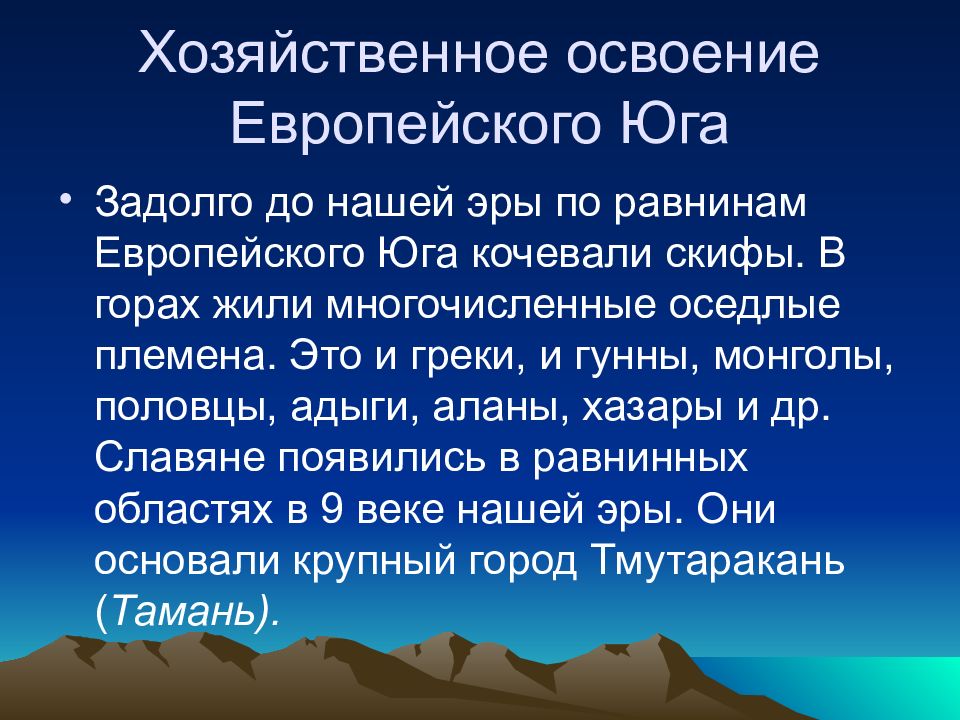 Хозяйственное освоение Европейского Юга

• Задолго до нашей эры по равнинам Европейского Юга кочевали скифы. В горах жили многочисленные оседлые племена. Это и греки, и гунны, монголы, половцы, адыги, аланы, хазары и др. Славяне появились в равнинных областях в 9 веке нашей эры. Они основали крупный город Тмутаракань (Тамань).